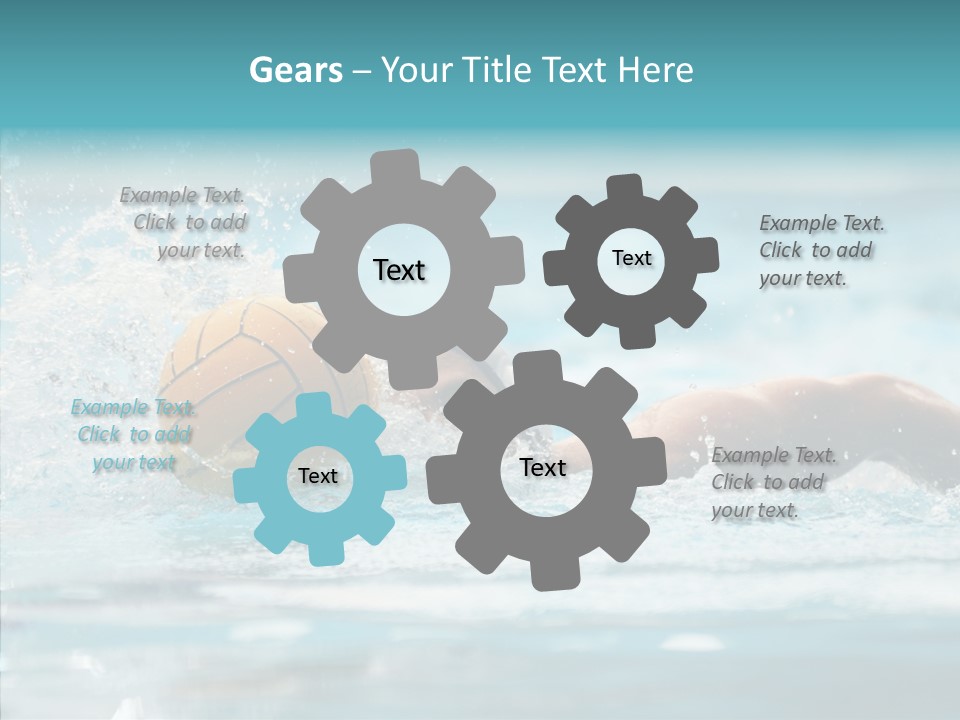 Gears – Your Title Text Here

Example Text. Click to add your text.

Text

Text

Example Text. Click to add your text.

Example Text. Click to add your text

Text

Text

Example Text. Click to add your text.